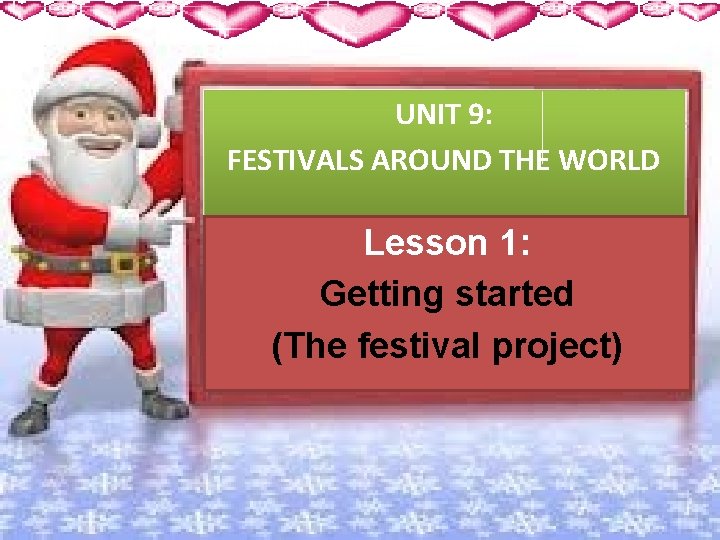 UNIT 9:
FESTIVALS AROUND THE WORLD

Lesson 1:
Getting started
(The festival project)